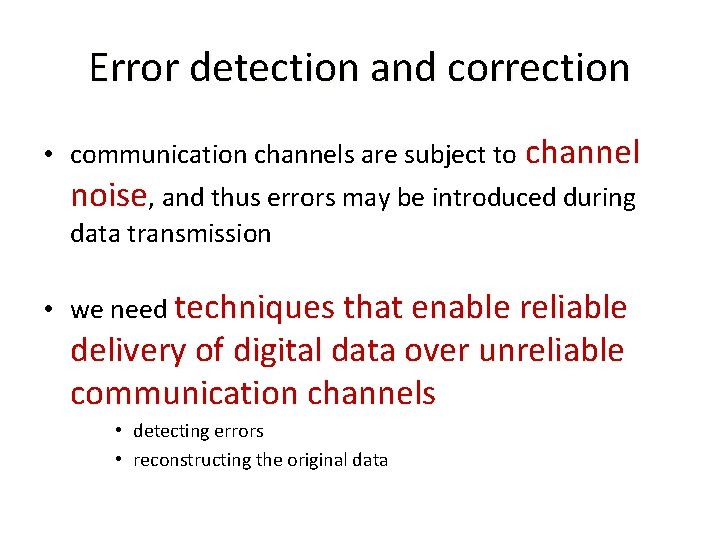 Error detection and correction

• communication channels are subject to channel noise, and thus errors may be introduced during data transmission

• we need techniques that enable reliable delivery of digital data over unreliable communication channels
  • detecting errors
  • reconstructing the original data